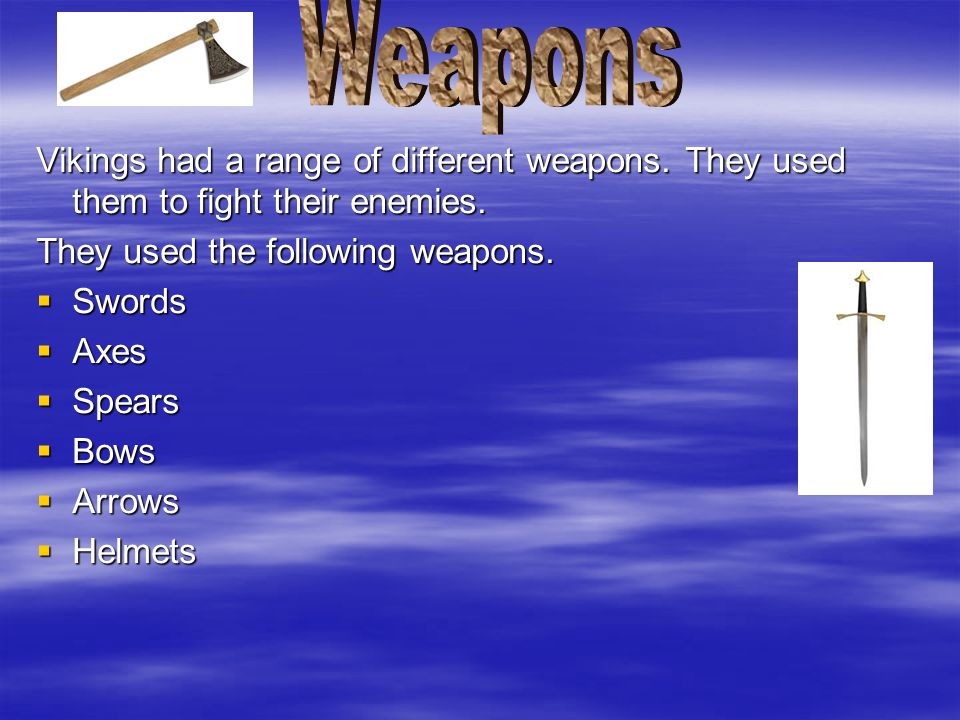 Weapons

Vikings had a range of different weapons. They used them to fight their enemies.

They used the following weapons.

- Swords
- Axes
- Spears
- Bows
- Arrows
- Helmets